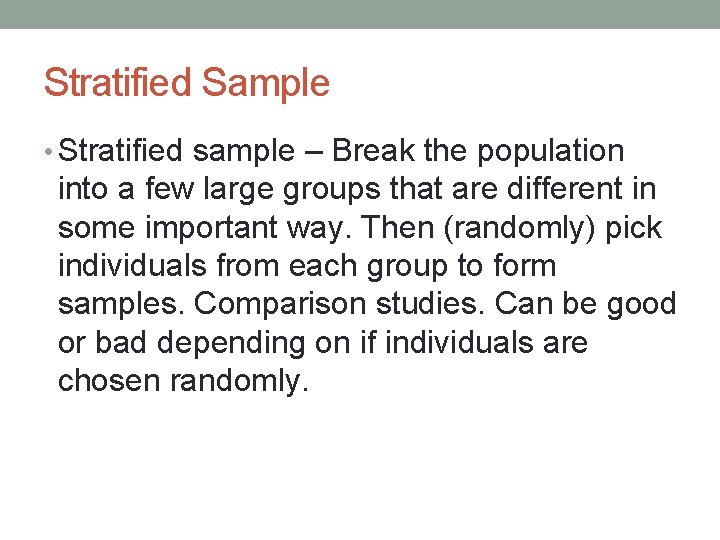 Stratified Sample

• Stratified sample – Break the population into a few large groups that are different in some important way. Then (randomly) pick individuals from each group to form samples. Comparison studies. Can be good or bad depending on if individuals are chosen randomly.